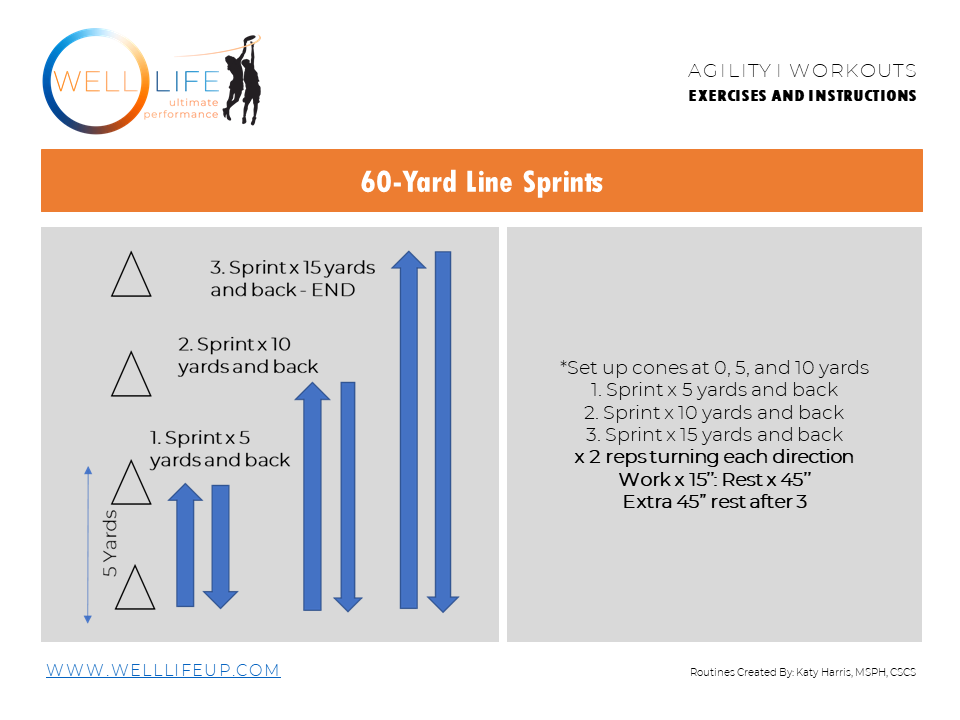 WELL LIFE
ultimate performance

AGILITY | WORKOUTS
EXERCISES AND INSTRUCTIONS

60-Yard Line Sprints

3. Sprint x 15 yards and back - END

2. Sprint x 10 yards and back

1. Sprint x 5 yards and back

5 Yards

*Set up cones at 0, 5, and 10 yards
1. Sprint x 5 yards and back
2. Sprint x 10 yards and back
3. Sprint x 15 yards and back
x 2 reps turning each direction
Work x 15": Rest x 45"
Extra 45" rest after 3

WWW.WELLLIFEUP.COM

Routines Created By: Katy Harris, MSPH, CSCS